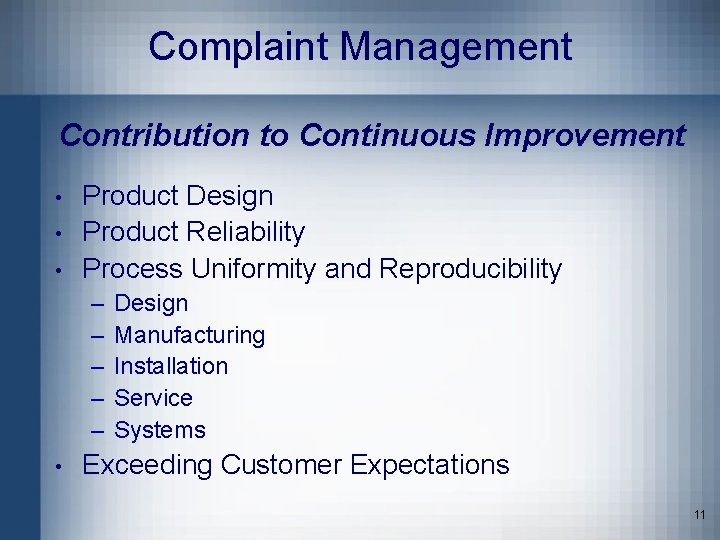 Complaint Management

Contribution to Continuous Improvement

• Product Design
• Product Reliability
• Process Uniformity and Reproducibility
– Design
– Manufacturing
– Installation
– Service
– Systems
• Exceeding Customer Expectations

11